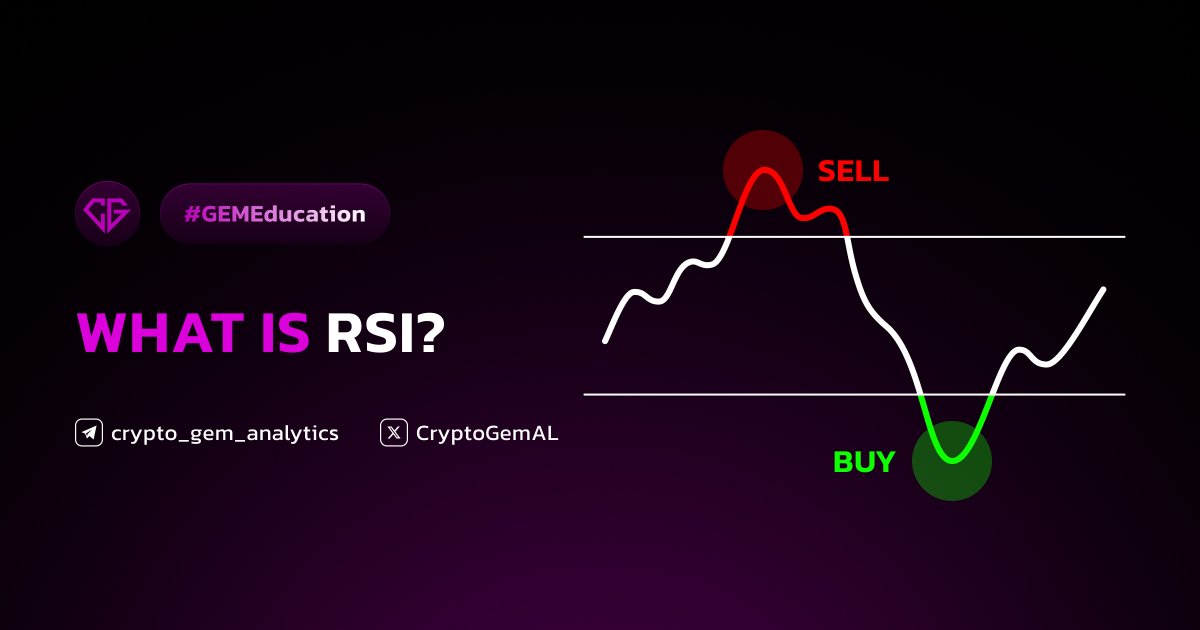 #GEMEducation

WHAT IS RSI?

crypto_gem_analytics

CryptoGemAL

SELL

BUY